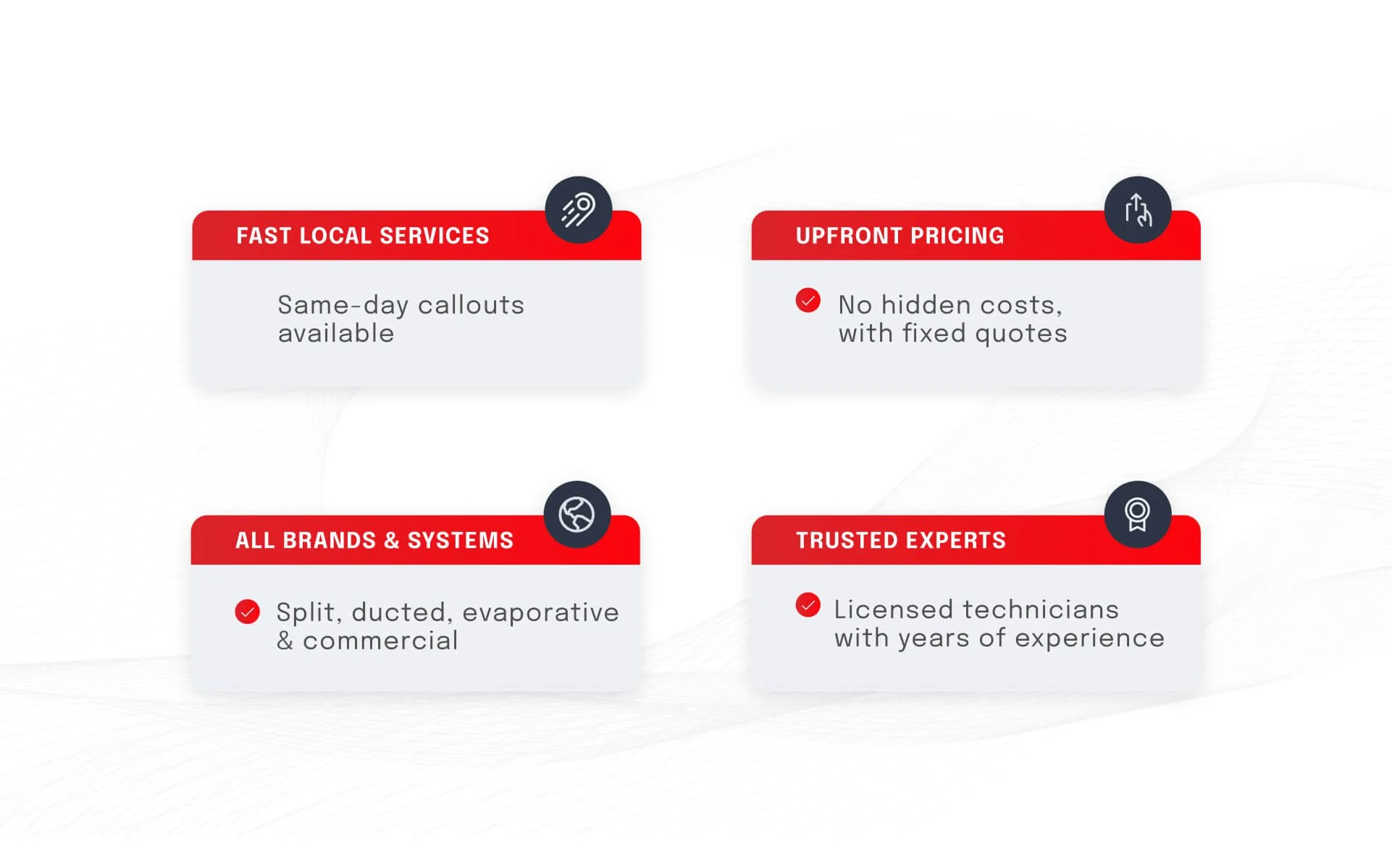 FAST LOCAL SERVICES

Same-day callouts available

UPFRONT PRICING

No hidden costs, with fixed quotes

ALL BRANDS & SYSTEMS

Split, ducted, evaporative & commercial

TRUSTED EXPERTS

Licensed technicians with years of experience